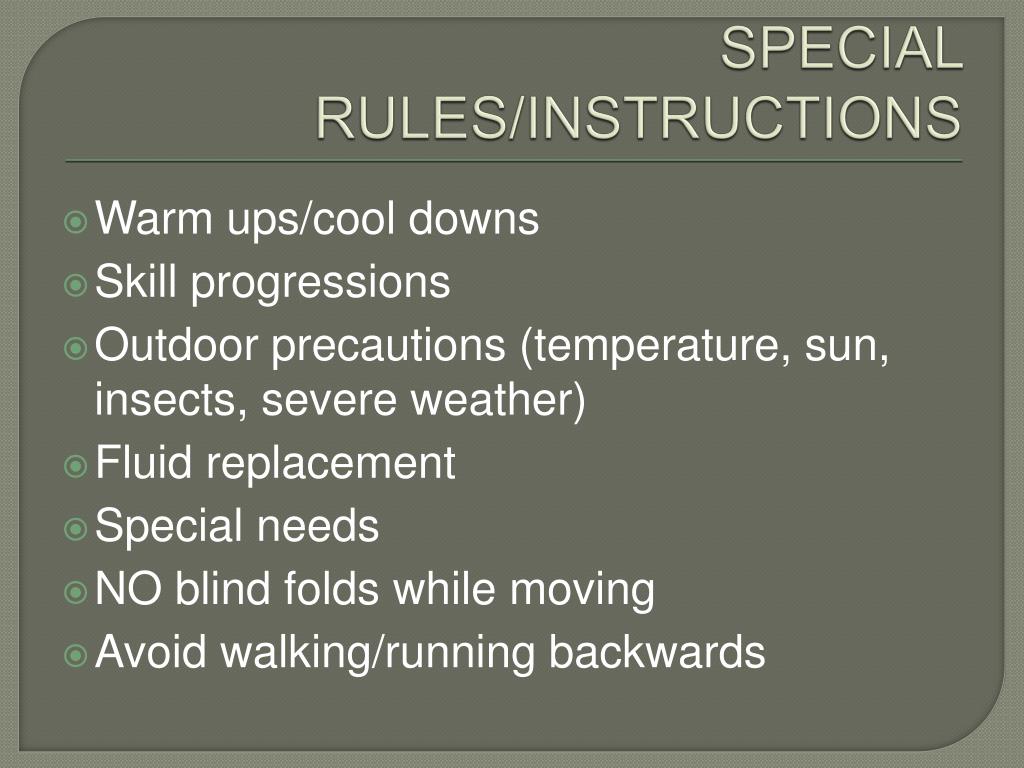 SPECIAL RULES/INSTRUCTIONS

Warm ups/cool downs
Skill progressions
Outdoor precautions (temperature, sun, insects, severe weather)
Fluid replacement
Special needs
NO blind folds while moving
Avoid walking/running backwards